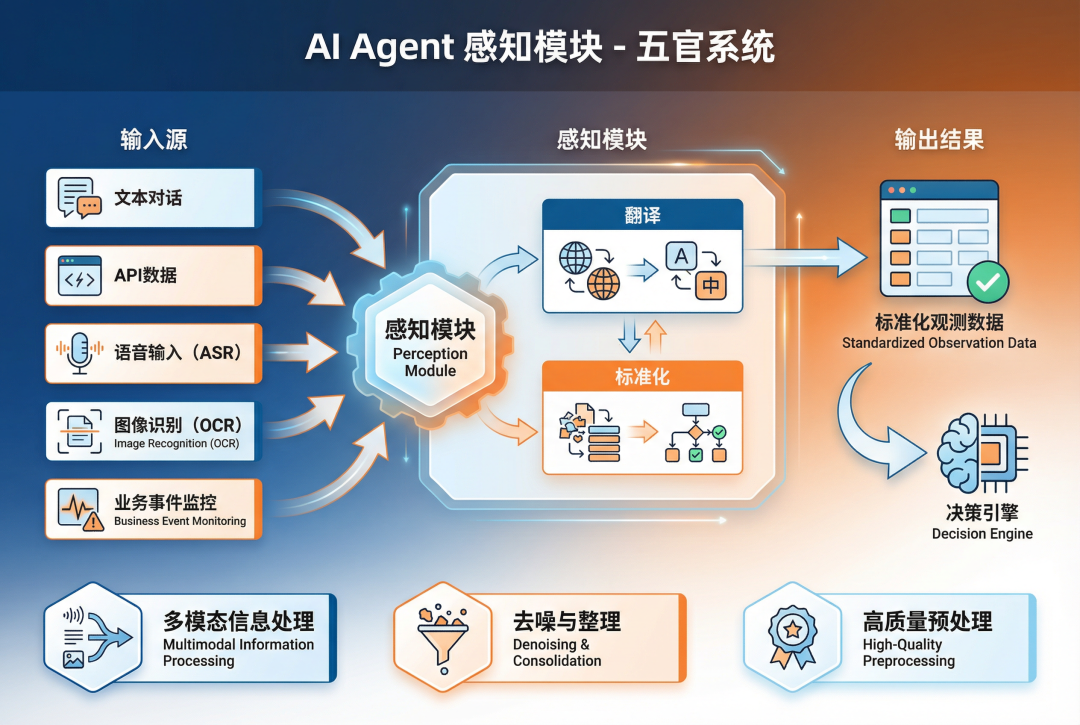 AI Agent 感知模块 - 五官系统

输入源

文本对话

API数据

语音输入（ASR）

图像识别（OCR）
Image Recognition (OCR)

业务事件监控
Business Event Monitoring

感知模块

感知模块
Perception Module

翻译

A

中

标准化

输出结果

标准化观测数据
Standardized Observation Data

决策引擎
Decision Engine

多模态信息处理
Multimodal Information Processing

去噪与整理
Denoising & Consolidation

高质量预处理
High-Quality Preprocessing